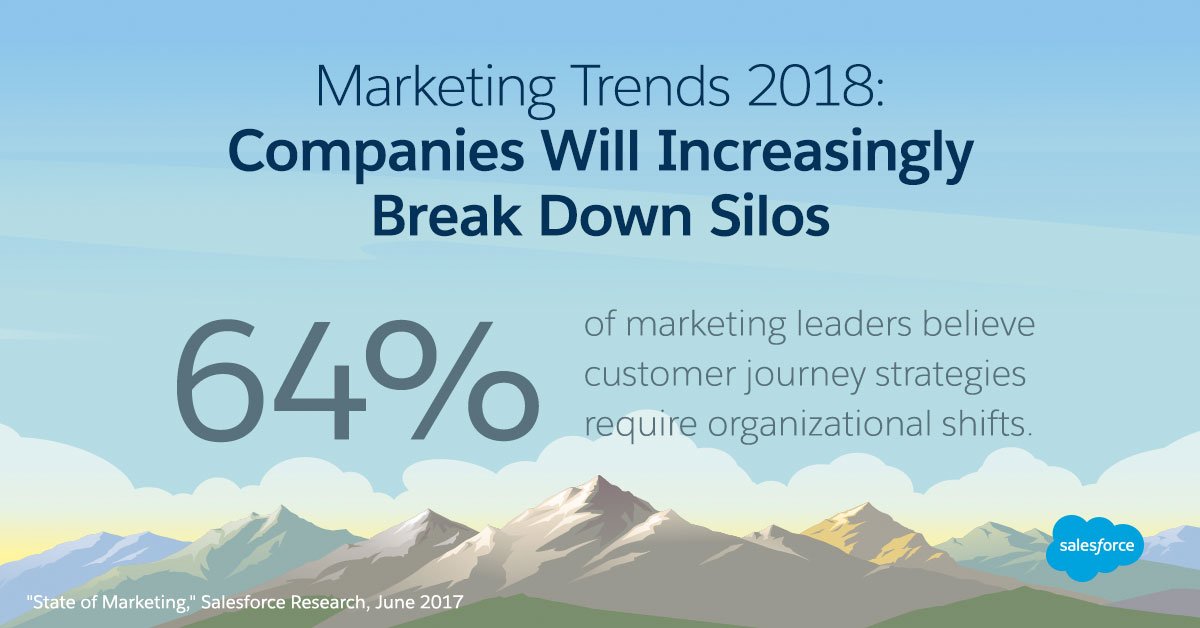 Marketing Trends 2018:
Companies Will Increasingly Break Down Silos

64%

of marketing leaders believe customer journey strategies require organizational shifts.

salesforce

"State of Marketing," Salesforce Research, June 2017